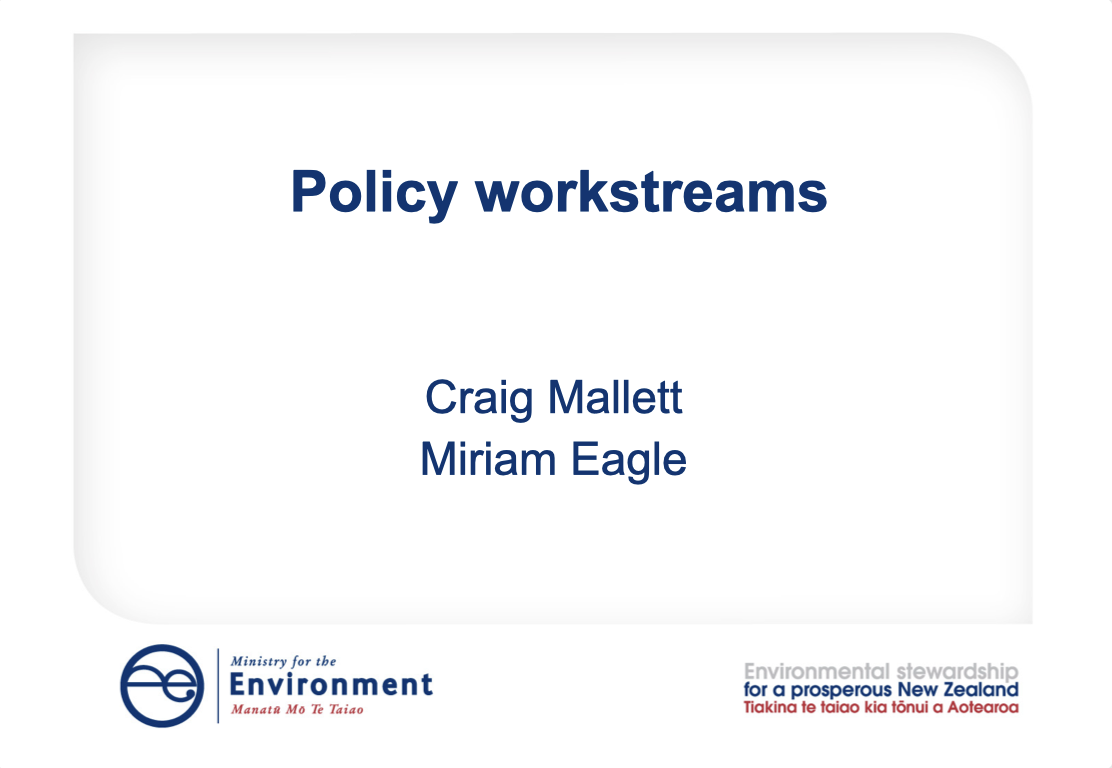 Policy workstreams

Craig Mallett
Miriam Eagle

Ministry for the
Environment
Manatū Mō Te Taiao

Environmental stewardship
for a prosperous New Zealand
Tiakina te taiao kia tōnui a Aotearoa